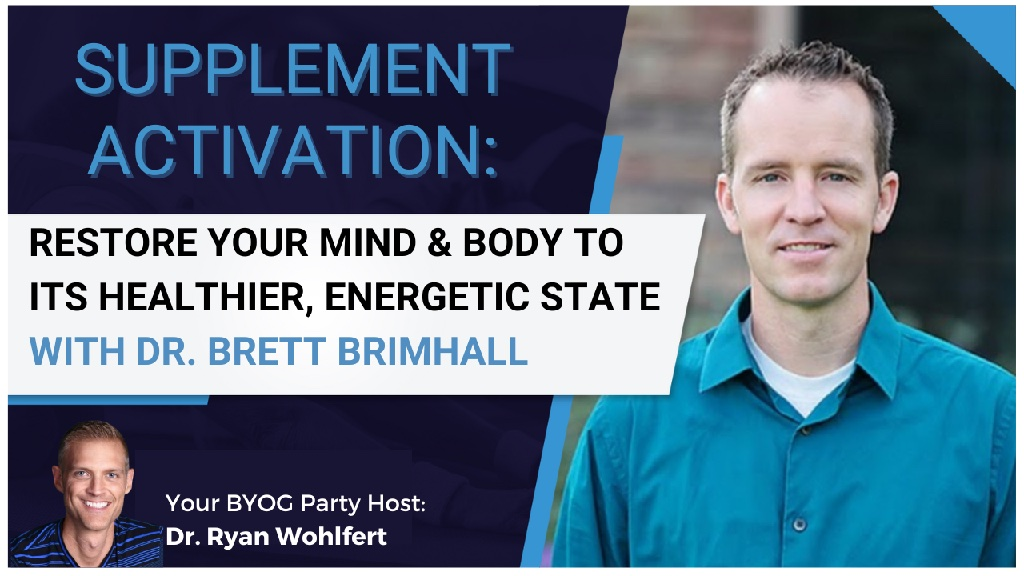 SUPPLEMENT ACTIVATION:

RESTORE YOUR MIND & BODY TO ITS HEALTHIER, ENERGETIC STATE
WITH DR. BRETT BRIMHALL

Your BYOG Party Host:
Dr. Ryan Wohlfert